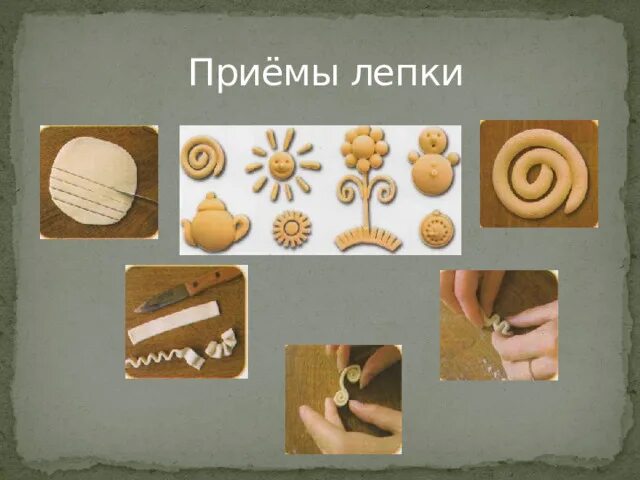 Приёмы лепки